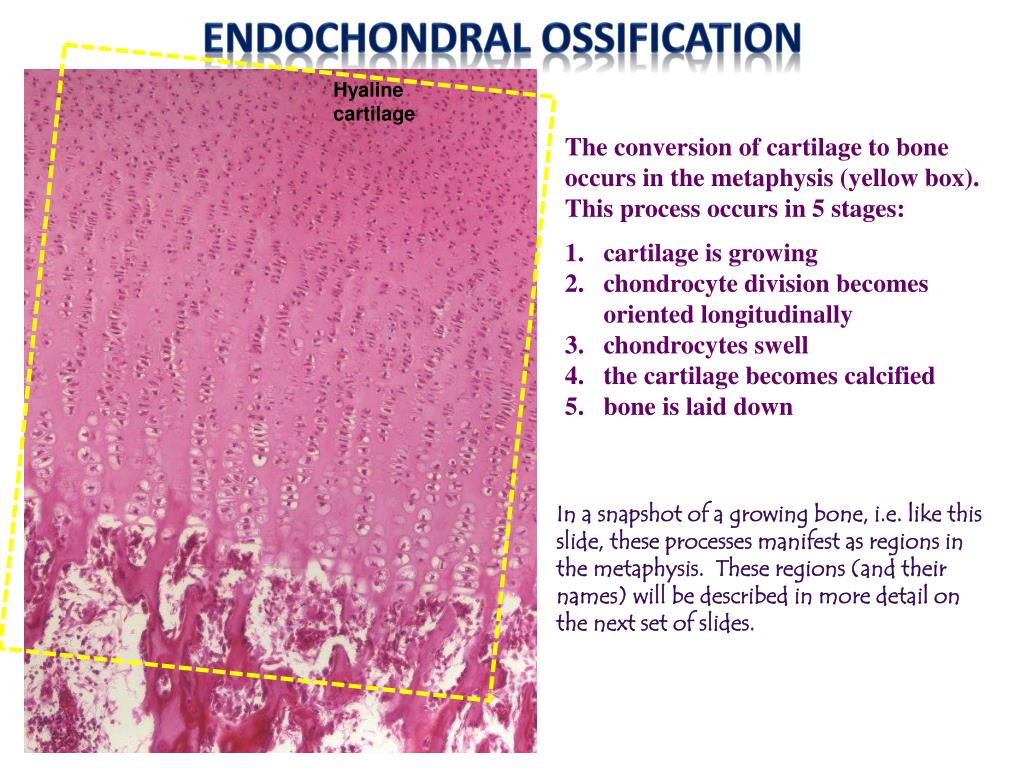 ENDOCHONDRAL OSSIFICATION

Hyaline cartilage

The conversion of cartilage to bone occurs in the metaphysis (yellow box). This process occurs in 5 stages:

1. cartilage is growing
2. chondrocyte division becomes oriented longitudinally
3. chondrocytes swell
4. the cartilage becomes calcified
5. bone is laid down

In a snapshot of a growing bone, i.e. like this slide, these processes manifest as regions in the metaphysis. These regions (and their names) will be described in more detail on the next set of slides.